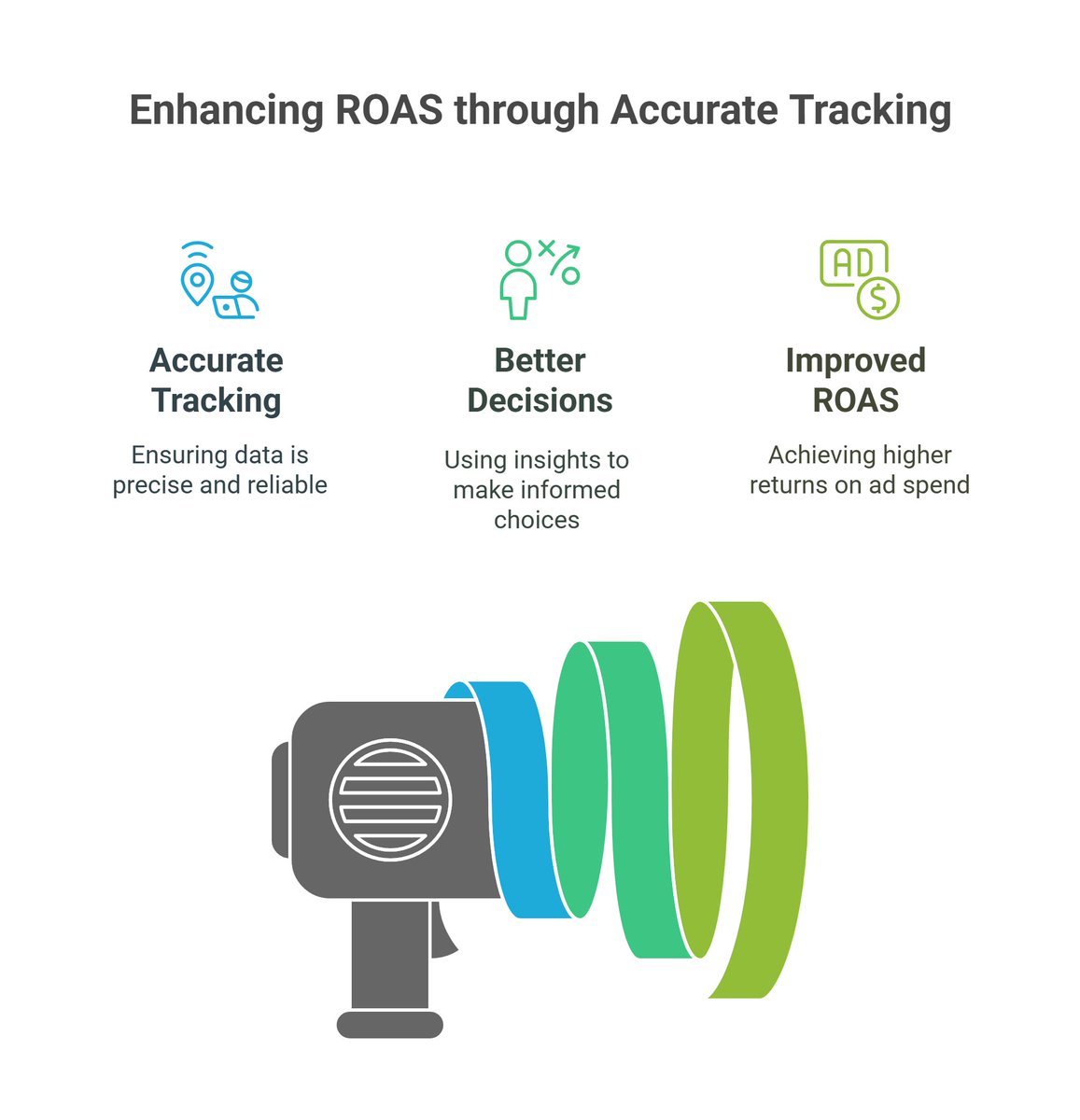 Enhancing ROAS through Accurate Tracking

Accurate Tracking

Ensuring data is precise and reliable

Better Decisions

Using insights to make informed choices

AD $

Improved ROAS

Achieving higher returns on ad spend